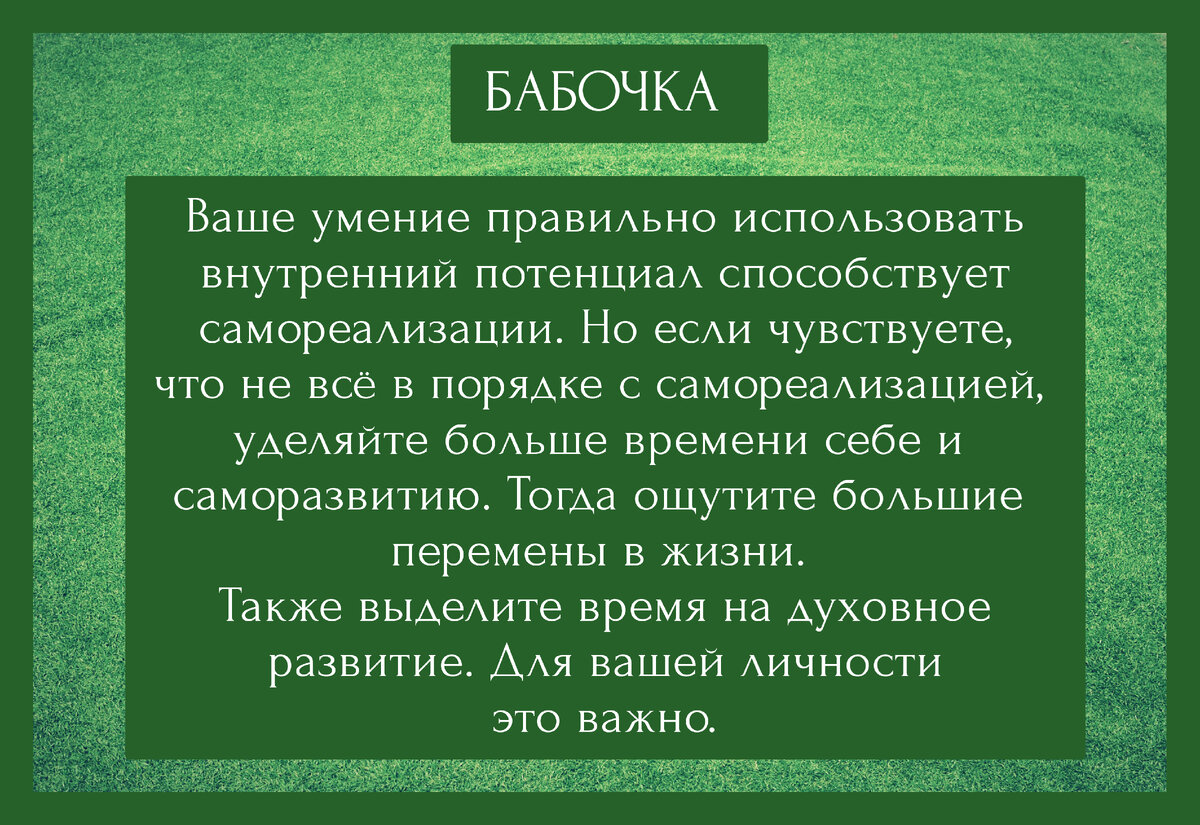 БАБОЧКА

Ваше умение правильно использовать внутренний потенциал способствует самореализации. Но если чувствуете, что не всё в порядке с самореализацией, уделяйте больше времени себе и саморазвитию. Тогда ощутите большие перемены в жизни.
Также выделите время на духовное развитие. Для вашей личности это важно.